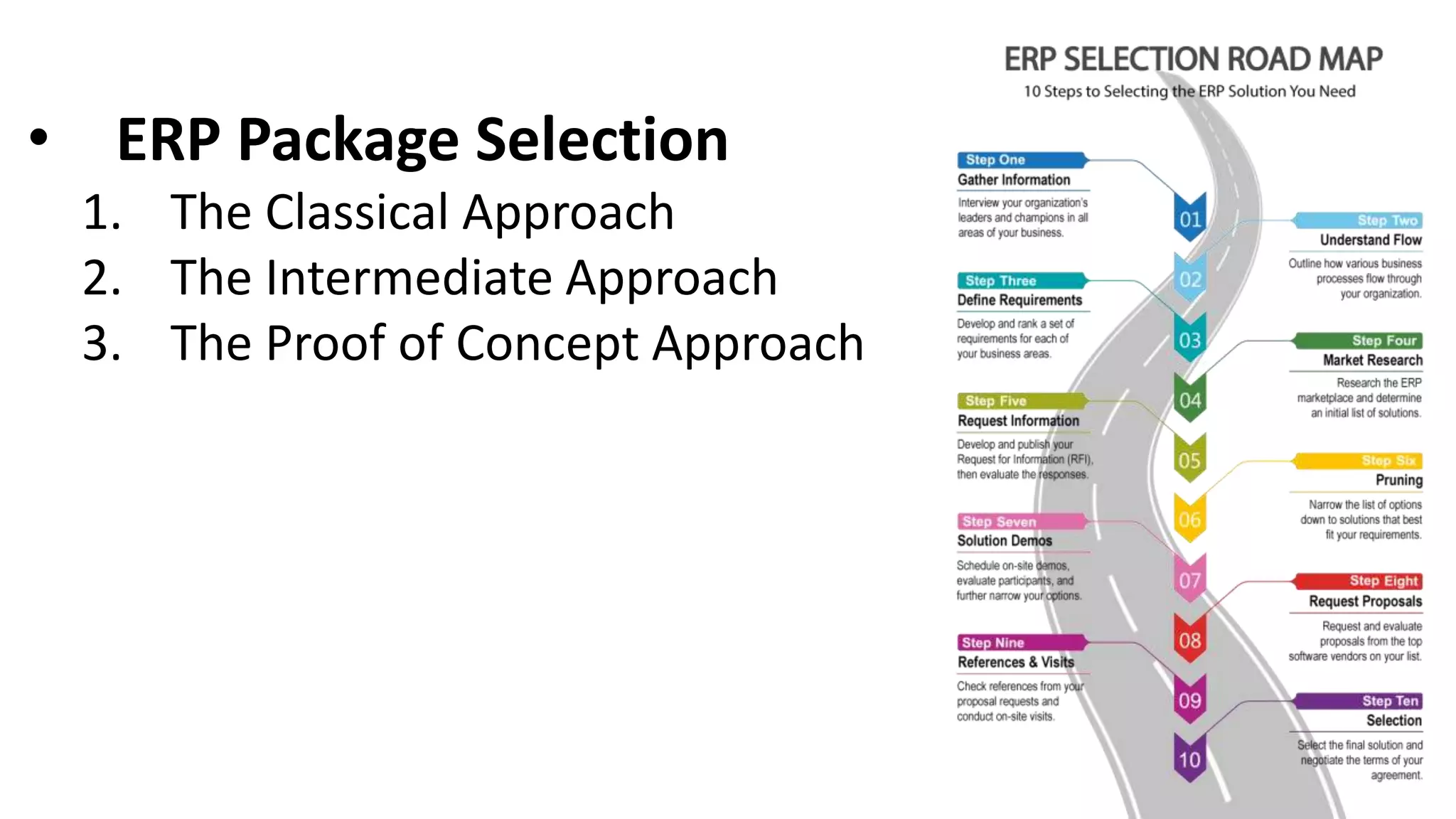 • ERP Package Selection

1. The Classical Approach
2. The Intermediate Approach
3. The Proof of Concept Approach

ERP SELECTION ROAD MAP

10 Steps to Selecting the ERP Solution You Need

Step One
Gather Information
Interview your organization's leaders and champions in all areas of your business.

01

Step Two
Understand Flow
Outline how various business processes flow through your organization.

02

Step Three
Define Requirements
Develop and rank a set of requirements for each of your business areas.

03

Step Four
Market Research
Research the ERP marketplace and determine an initial list of solutions.

04

Step Five
Request Information
Develop and publish your Request for Information (RFI), then evaluate the responses.

05

Step Six
Pruning
Narrow the list of options down to solutions that best fit your requirements.

06

Step Seven
Solution Demos
Schedule on-site demos, evaluate participants, and further narrow your options.

07

Step Eight
Request Proposals
Request and evaluate proposals from the top software vendors on your list.

08

Step Nine
References & Visits
Check references from your proposal requests and conduct on-site visits.

09

Step Ten
Selection
Select the final solution and negotiate the terms of your agreement.

10